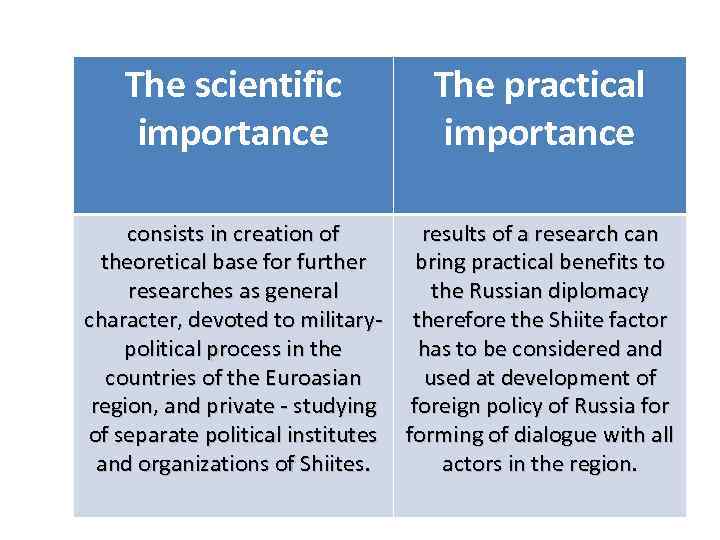 | The scientific importance | The practical importance |
|---|---|
| consists in creation of theoretical base for further researches as general character, devoted to military-political process in the countries of the Euroasian region, and private - studying of separate political institutes and organizations of Shiites. | results of a research can bring practical benefits to the Russian diplomacy therefore the Shiite factor has to be considered and used at development of foreign policy of Russia for forming of dialogue with all actors in the region. |